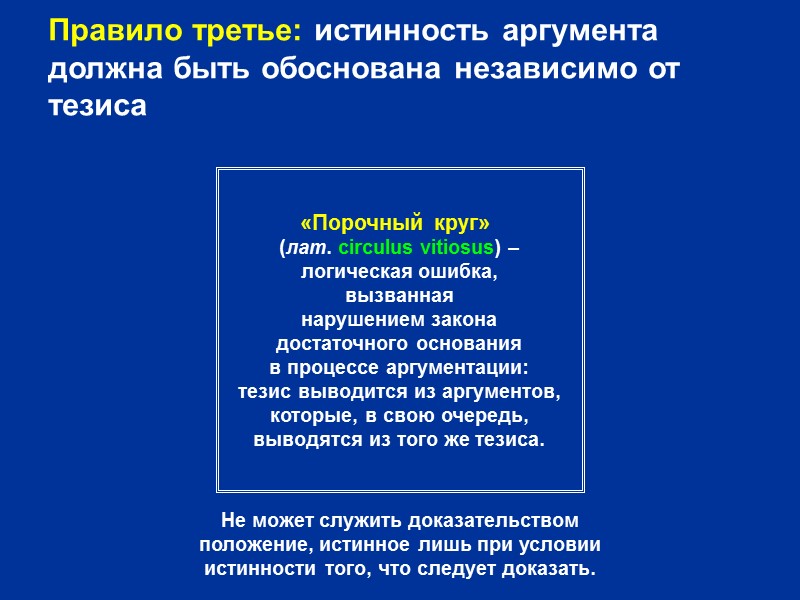 Правило третье: истинность аргумента должна быть обоснована независимо от тезиса

«Порочный круг»
(лат. circulus vitiosus) –
логическая ошибка,
вызванная
нарушением закона
достаточного основания
в процессе аргументации:
тезис выводится из аргументов,
которые, в свою очередь,
выводятся из того же тезиса.

Не может служить доказательством положение, истинное лишь при условии истинности того, что следует доказать.